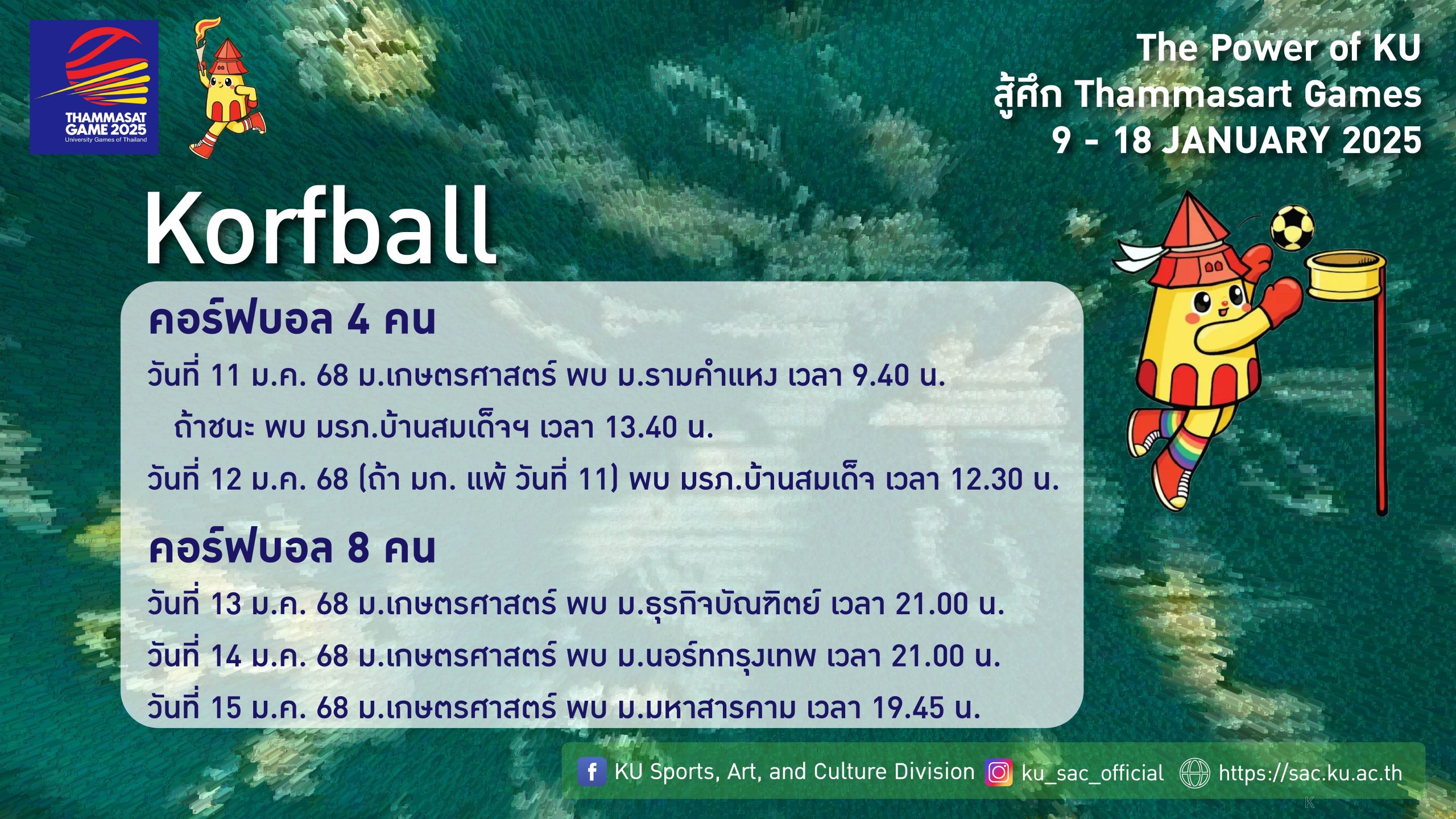 THAMMASAT GAME 2025
University Games of Thailand

The Power of KU
สู้ศึก Thammasart Games
9 - 18 JANUARY 2025

Korfball

คอร์ฟบอล 4 คน

วันที่ 11 ม.ค. 68 ม.เกษตรศาสตร์ พบ ม.รามคำแหง เวลา 9.40 น.
ถ้าชนะ พบ มรภ.บ้านสมเด็จฯ เวลา 13.40 น.

วันที่ 12 ม.ค. 68 (ถ้า มก. แพ้ วันที่ 11) พบ มรภ.บ้านสมเด็จ เวลา 12.30 น.

คอร์ฟบอล 8 คน

วันที่ 13 ม.ค. 68 ม.เกษตรศาสตร์ พบ ม.ธุรกิจบัณฑิตย์ เวลา 21.00 น.

วันที่ 14 ม.ค. 68 ม.เกษตรศาสตร์ พบ ม.นอร์ทกรุงเทพ เวลา 21.00 น.

วันที่ 15 ม.ค. 68 ม.เกษตรศาสตร์ พบ ม.มหาสารคาม เวลา 19.45 น.

KU Sports, Art, and Culture Division ku_sac_official https://sac.ku.ac.th